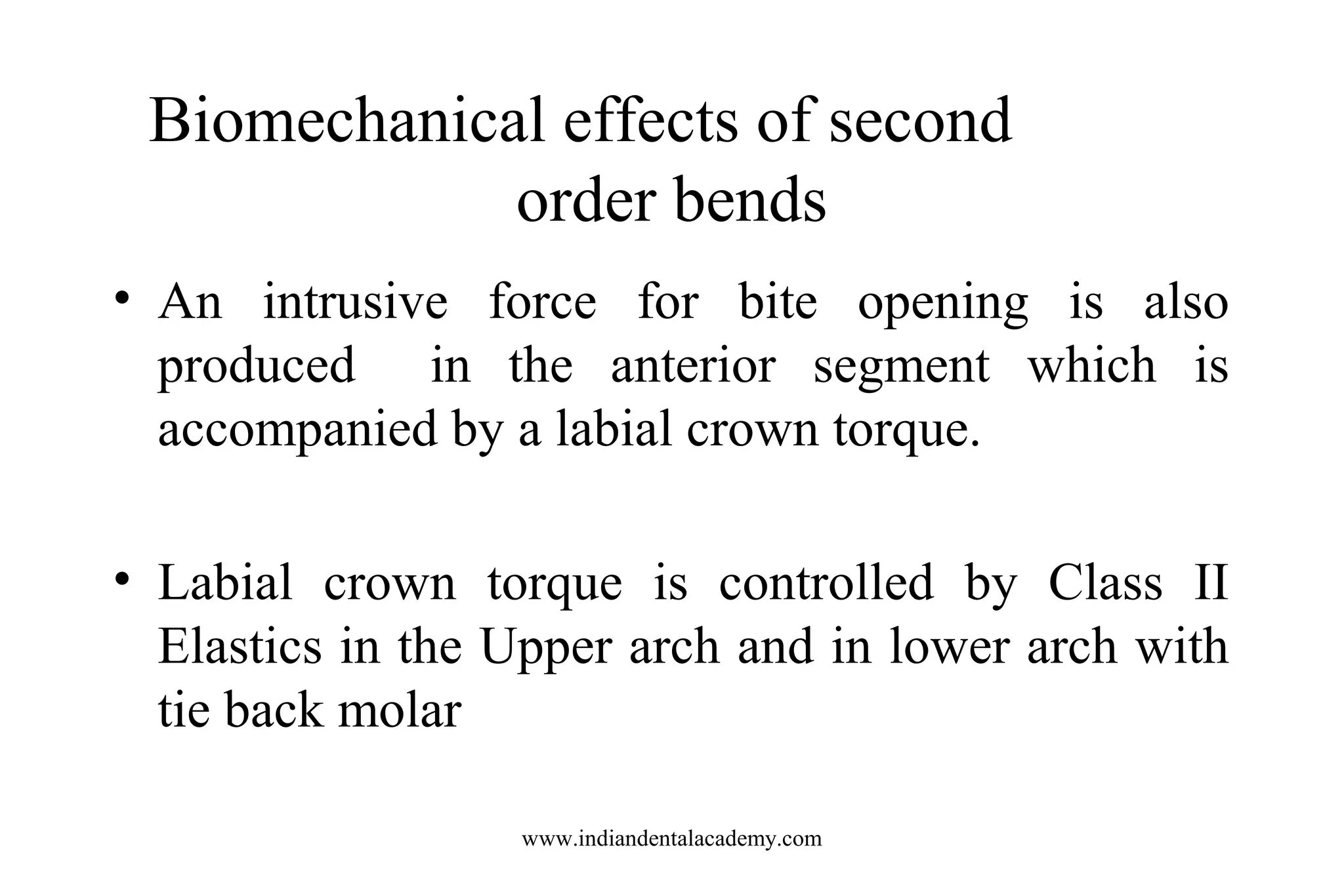 Biomechanical effects of second order bends

• An intrusive force for bite opening is also produced in the anterior segment which is accompanied by a labial crown torque.

• Labial crown torque is controlled by Class II Elastics in the Upper arch and in lower arch with tie back molar

www.indiandentalacademy.com